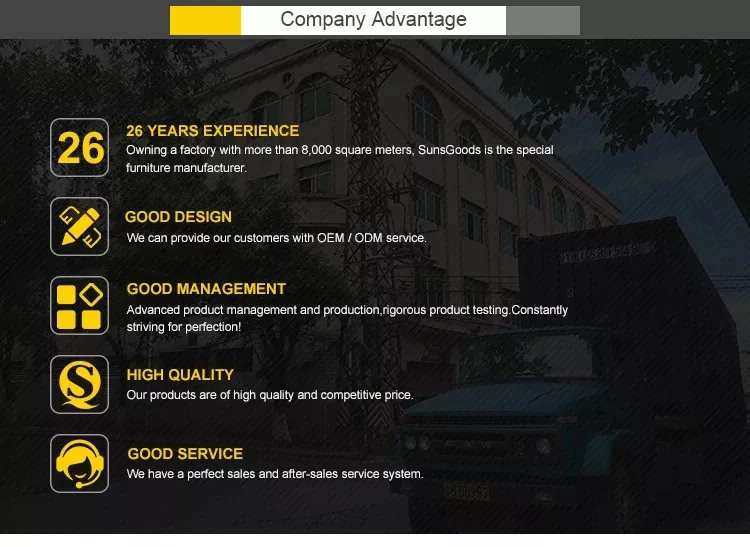 Company Advantage

26

26 YEARS EXPERIENCE
Owning a factory with more than 8,000 square meters, SunsGoods is the special furniture manufacturer.

GOOD DESIGN
We can provide our customers with OEM / ODM service.

GOOD MANAGEMENT
Advanced product management and production,rigorous product testing.Constantly striving for perfection!

HIGH QUALITY
Our products are of high quality and competitive price.

GOOD SERVICE
We have a perfect sales and after-sales service system.